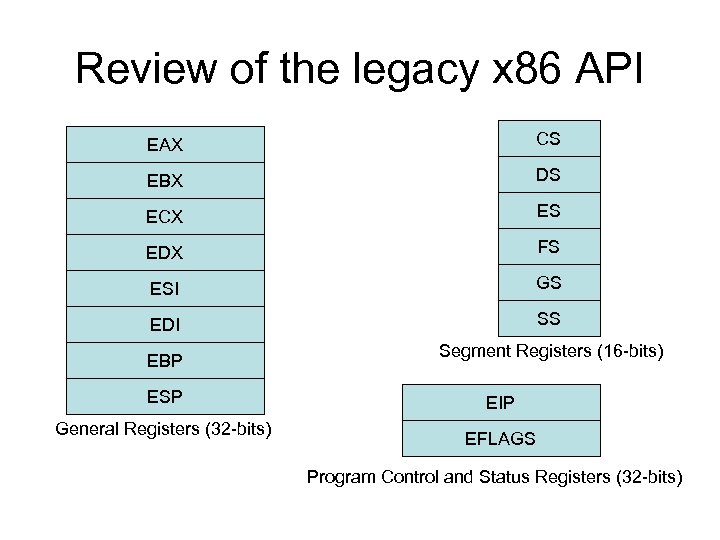 Review of the legacy x86 API

EAX
EBX
ECX
EDX
ESI
EDI
EBP
ESP

General Registers (32-bits)

CS
DS
ES
FS
GS
SS

Segment Registers (16-bits)

EIP
EFLAGS

Program Control and Status Registers (32-bits)